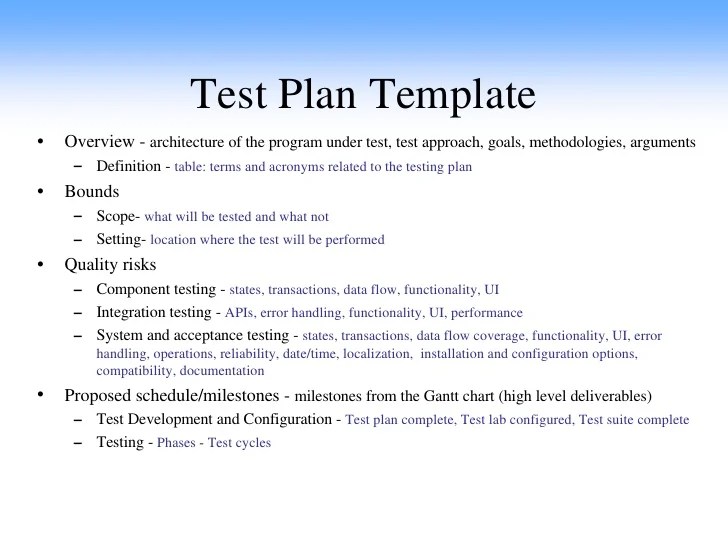 Test Plan Template

• Overview - architecture of the program under test, test approach, goals, methodologies, arguments
– Definition - table: terms and acronyms related to the testing plan
• Bounds
– Scope- what will be tested and what not
– Setting- location where the test will be performed
• Quality risks
– Component testing - states, transactions, data flow, functionality, UI
– Integration testing - APIs, error handling, functionality, UI, performance
– System and acceptance testing - states, transactions, data flow coverage, functionality, UI, error handling, operations, reliability, date/time, localization, installation and configuration options, compatibility, documentation
• Proposed schedule/milestones - milestones from the Gantt chart (high level deliverables)
– Test Development and Configuration - Test plan complete, Test lab configured, Test suite complete
– Testing - Phases - Test cycles